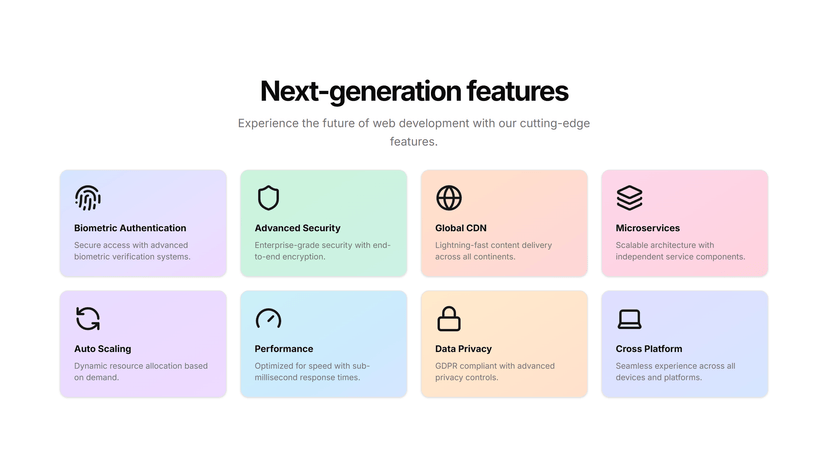 Next-generation features

Experience the future of web development with our cutting-edge features.

Biometric Authentication

Secure access with advanced biometric verification systems.

Advanced Security

Enterprise-grade security with end-to-end encryption.

Global CDN

Lightning-fast content delivery across all continents.

Microservices

Scalable architecture with independent service components.

Auto Scaling

Dynamic resource allocation based on demand.

Performance

Optimized for speed with sub-millisecond response times.

Data Privacy

GDPR compliant with advanced privacy controls.

Cross Platform

Seamless experience across all devices and platforms.